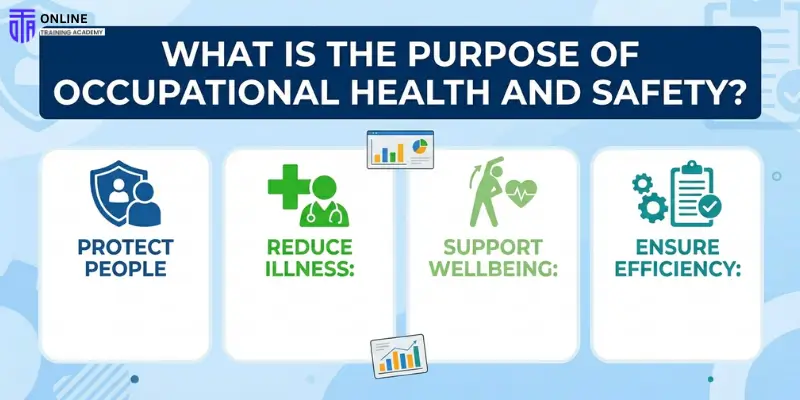 ONLINE
TRAINING ACADEMY

WHAT IS THE PURPOSE OF OCCUPATIONAL HEALTH AND SAFETY?

PROTECT PEOPLE

REDUCE ILLNESS:

SUPPORT WELLBEING:

ENSURE EFFICIENCY: